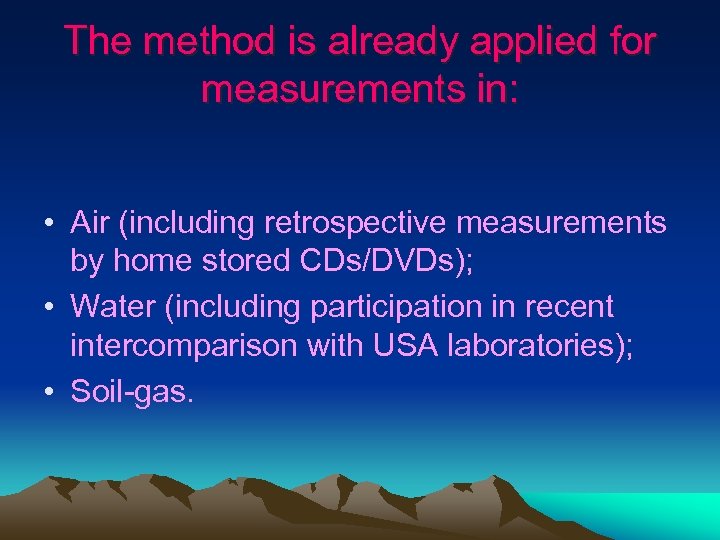 The method is already applied for measurements in:

• Air (including retrospective measurements by home stored CDs/DVDs);
• Water (including participation in recent intercomparison with USA laboratories);
• Soil-gas.